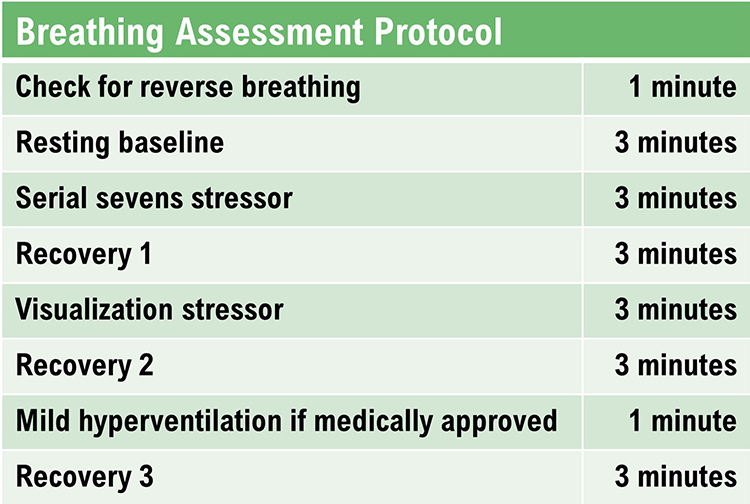 | Breathing Assessment Protocol | |
|---|---|
| Check for reverse breathing | 1 minute |
| Resting baseline | 3 minutes |
| Serial sevens stressor | 3 minutes |
| Recovery 1 | 3 minutes |
| Visualization stressor | 3 minutes |
| Recovery 2 | 3 minutes |
| Mild hyperventilation if medically approved | 1 minute |
| Recovery 3 | 3 minutes |